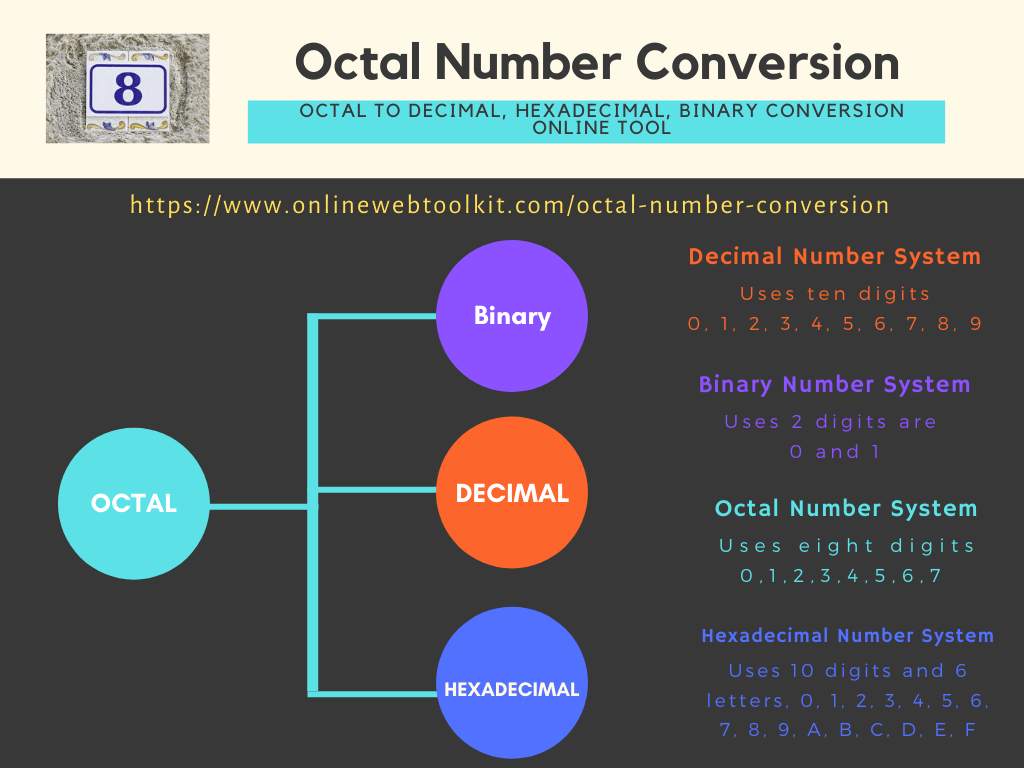 8

Octal Number Conversion

OCTAL TO DECIMAL, HEXADECIMAL, BINARY CONVERSION ONLINE TOOL

https://www.onlinewebtoolkit.com/octal-number-conversion

OCTAL

Binary

DECIMAL

HEXADECIMAL

Decimal Number System

Uses ten digits 0, 1, 2, 3, 4, 5, 6, 7, 8, 9

Binary Number System

Uses 2 digits are 0 and 1

Octal Number System

Uses eight digits 0,1,2,3,4,5,6,7

Hexadecimal Number System

Uses 10 digits and 6 letters, 0, 1, 2, 3, 4, 5, 6, 7, 8, 9, A, B, C, D, E, F